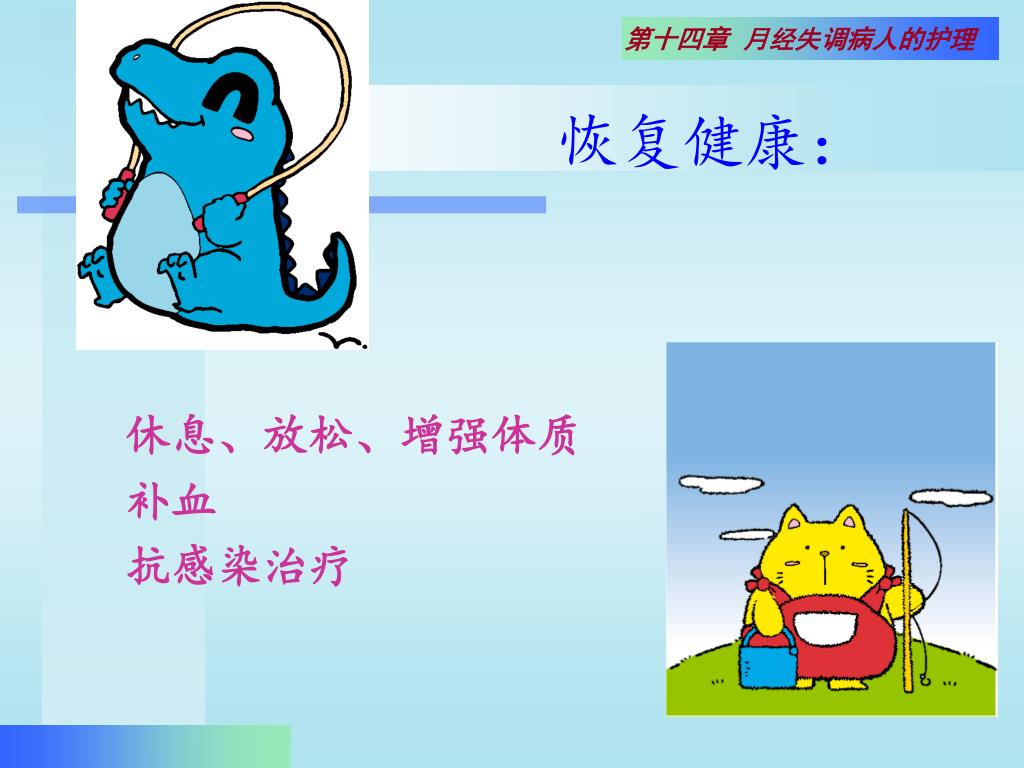 第十四章 月经失调病人的护理

恢复健康：

休息、放松、增强体质
补血
抗感染治疗